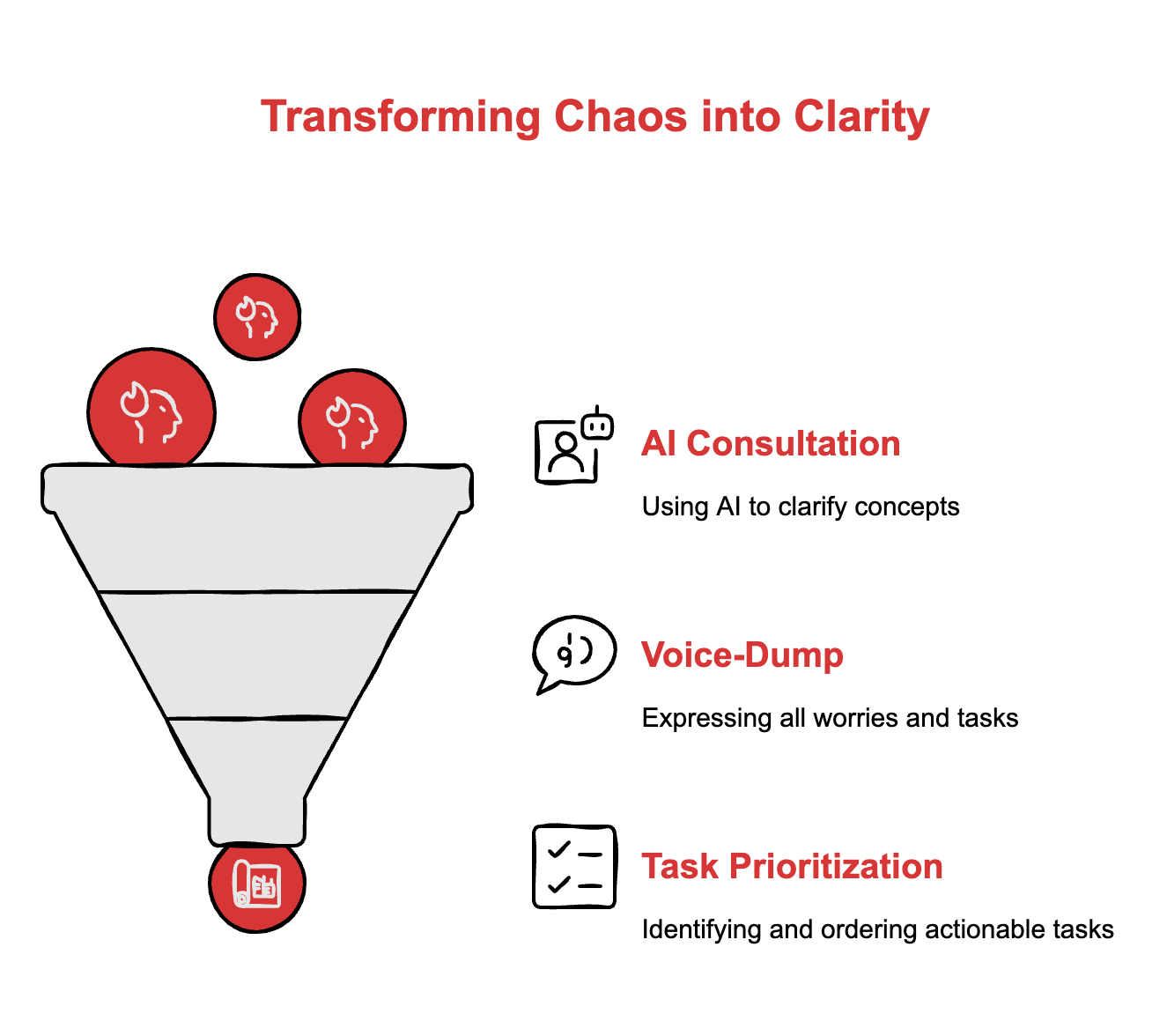 Transforming Chaos into Clarity

AI Consultation

Using AI to clarify concepts

Voice-Dump

Expressing all worries and tasks

Task Prioritization

Identifying and ordering actionable tasks